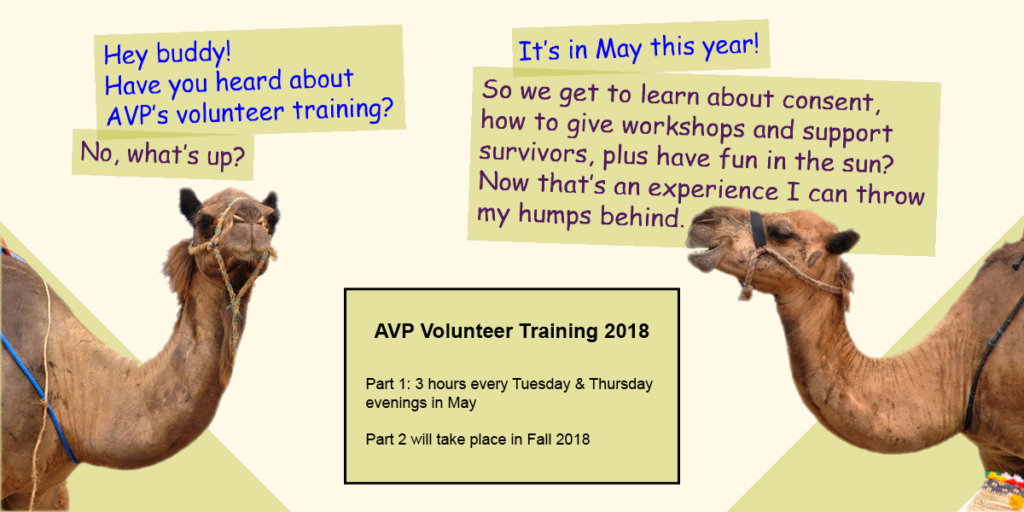 Hey buddy!
Have you heard about AVP's volunteer training?

No, what's up?

It's in May this year!

So we get to learn about consent, how to give workshops and support survivors, plus have fun in the sun? Now that's an experience I can throw my humps behind.

AVP Volunteer Training 2018

Part 1: 3 hours every Tuesday & Thursday evenings in May

Part 2 will take place in Fall 2018